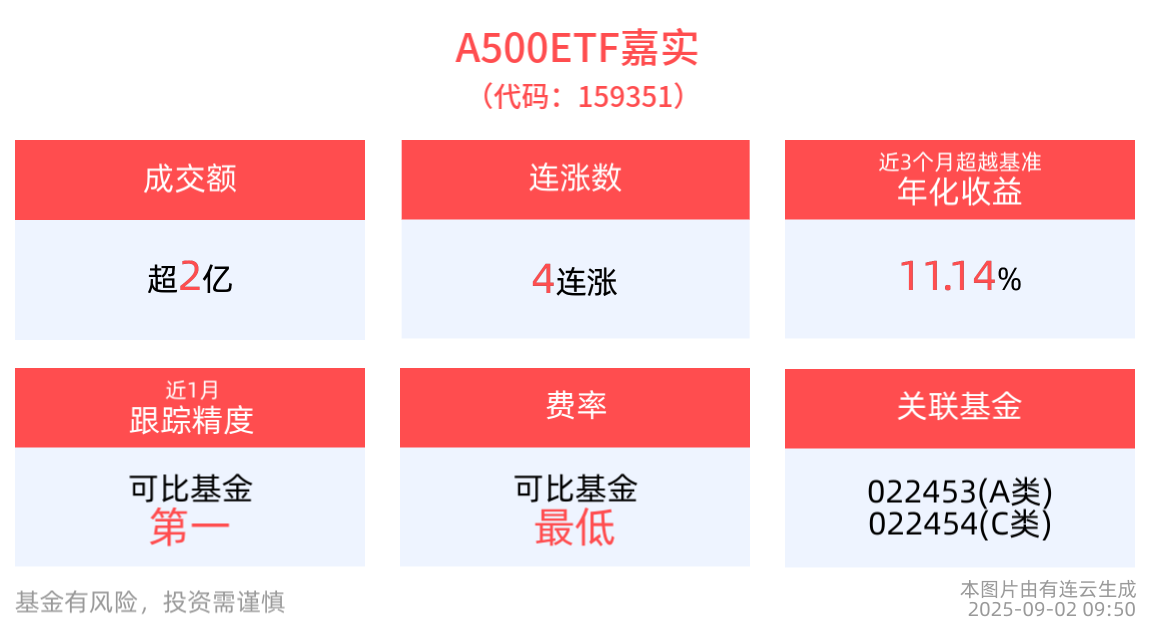 A500ETF嘉实
（代码：159351）

成交额
超2亿

连涨数
4连涨

近3个月超越基准
年化收益
11.14%

近1月
跟踪精度
可比基金
第一

费率
可比基金
最低

关联基金
022453(A类)
022454(C类)

基金有风险，投资需谨慎

本图片由有连云生成
2025-09-02 09:50